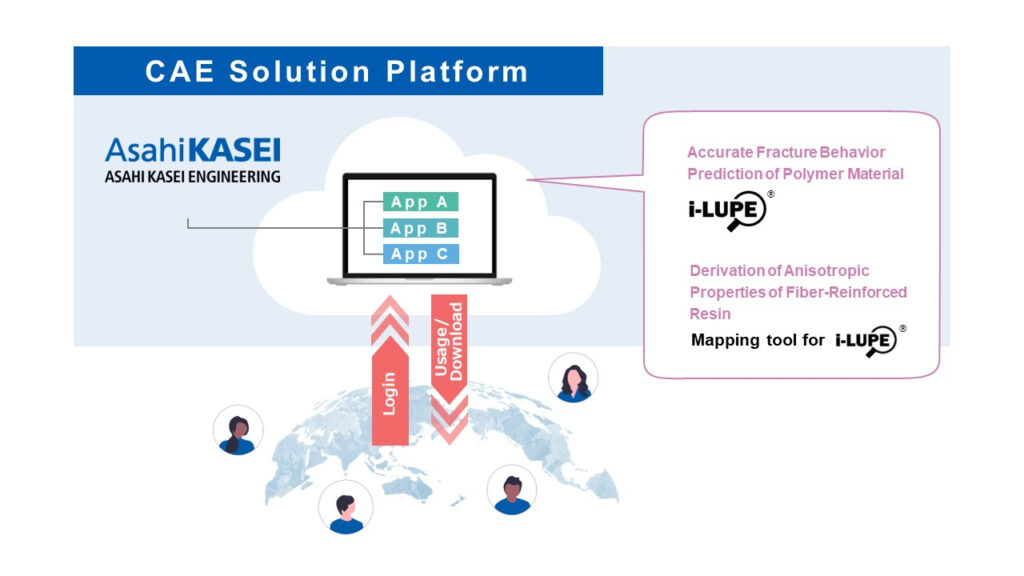 CAE Solution Platform

AsahiKASEI
ASAHI KASEI ENGINEERING

App A
App B
App C

Login

Usage/
Download

Accurate Fracture Behavior Prediction of Polymer Material

i-LUPE®

Derivation of Anisotropic Properties of Fiber-Reinforced Resin

Mapping tool for i-LUPE®